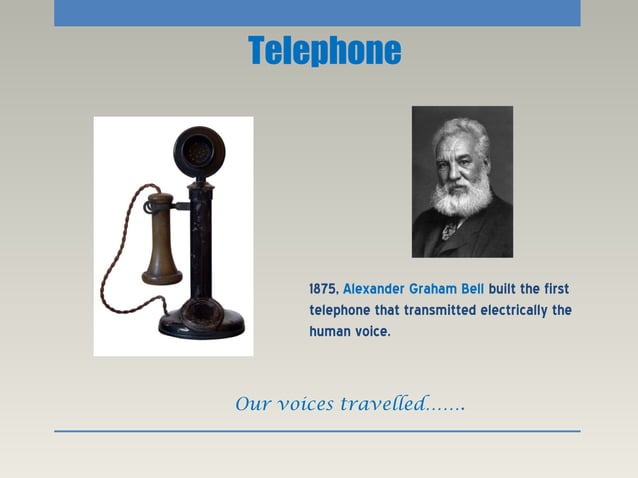 Telephone

1875, Alexander Graham Bell built the first telephone that transmitted electrically the human voice.

Our voices travelled.......